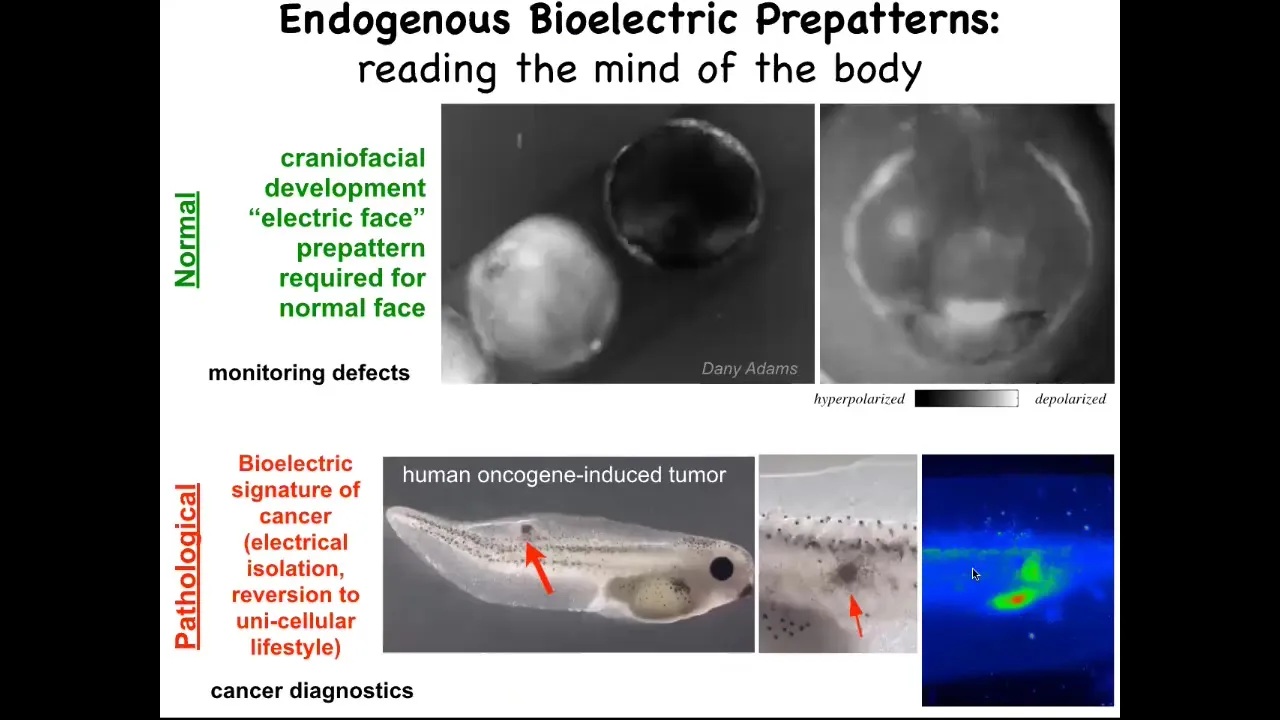 Endogenous Bioelectric Prepatterns:
reading the mind of the body

Normal

craniofacial development "electric face" prepattern required for normal face

monitoring defects

Dany Adams

hyperpolarized depolarized

Pathological

Bioelectric signature of cancer (electrical isolation, reversion to uni-cellular lifestyle)

cancer diagnostics

human oncogene-induced tumor